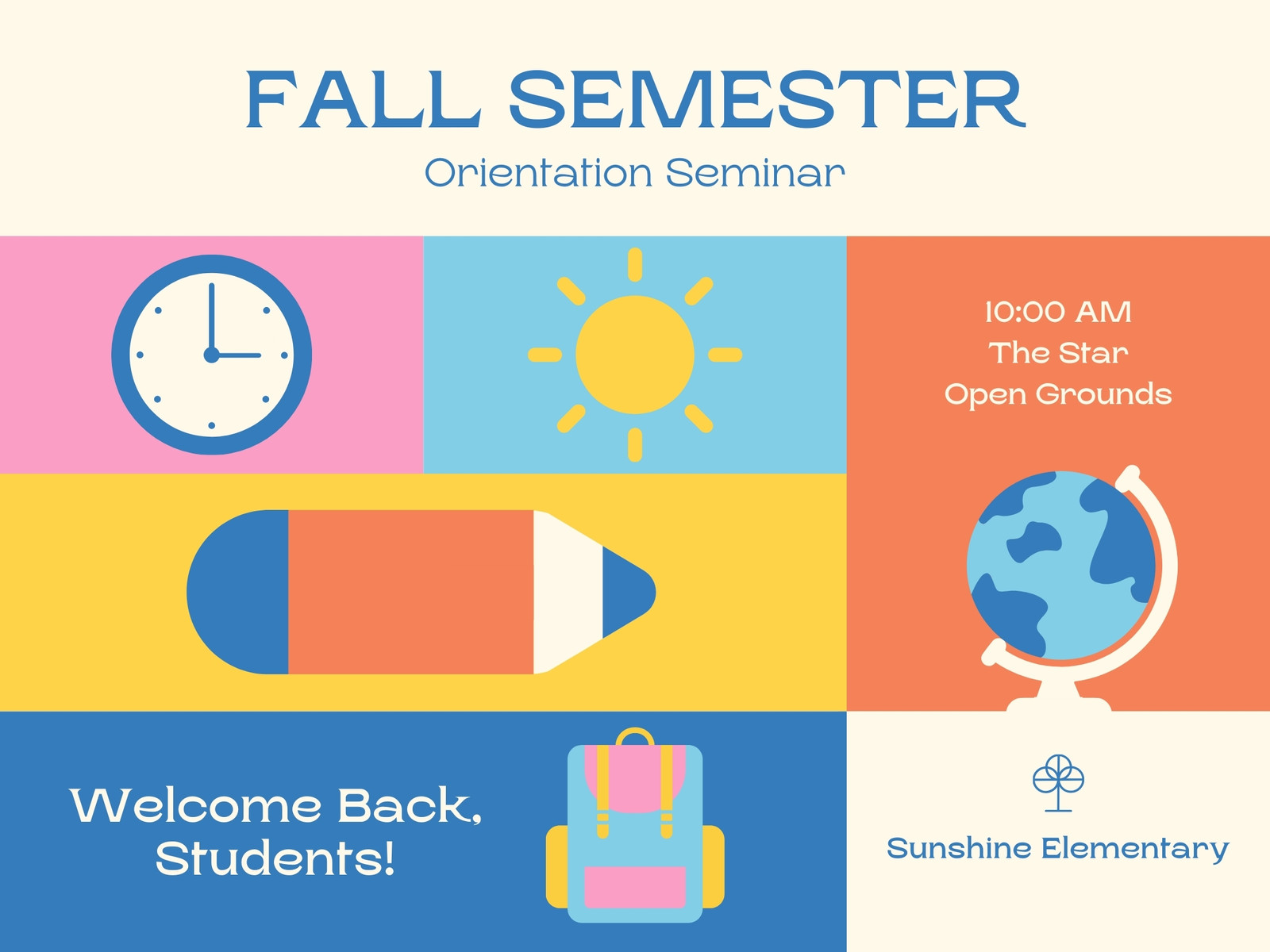 FALL SEMESTER
Orientation Seminar

10:00 AM
The Star
Open Grounds

Welcome Back, Students!

Sunshine Elementary